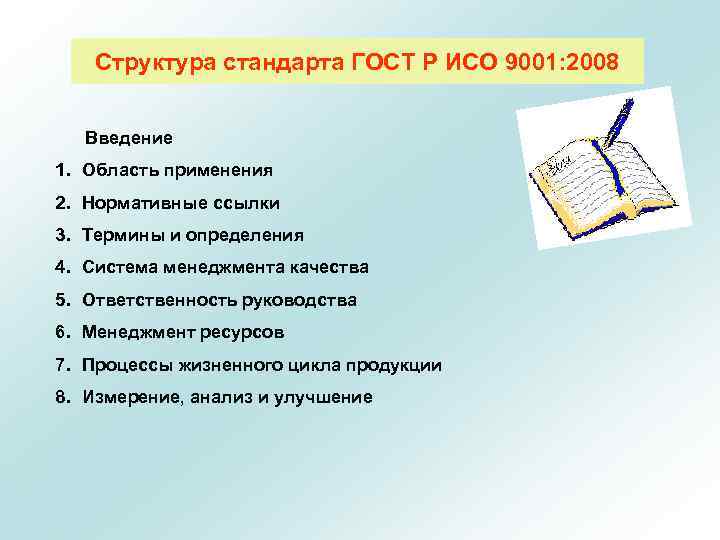 Структура стандарта ГОСТ Р ИСО 9001:2008

Введение

1. Область применения
2. Нормативные ссылки
3. Термины и определения
4. Система менеджмента качества
5. Ответственность руководства
6. Менеджмент ресурсов
7. Процессы жизненного цикла продукции
8. Измерение, анализ и улучшение